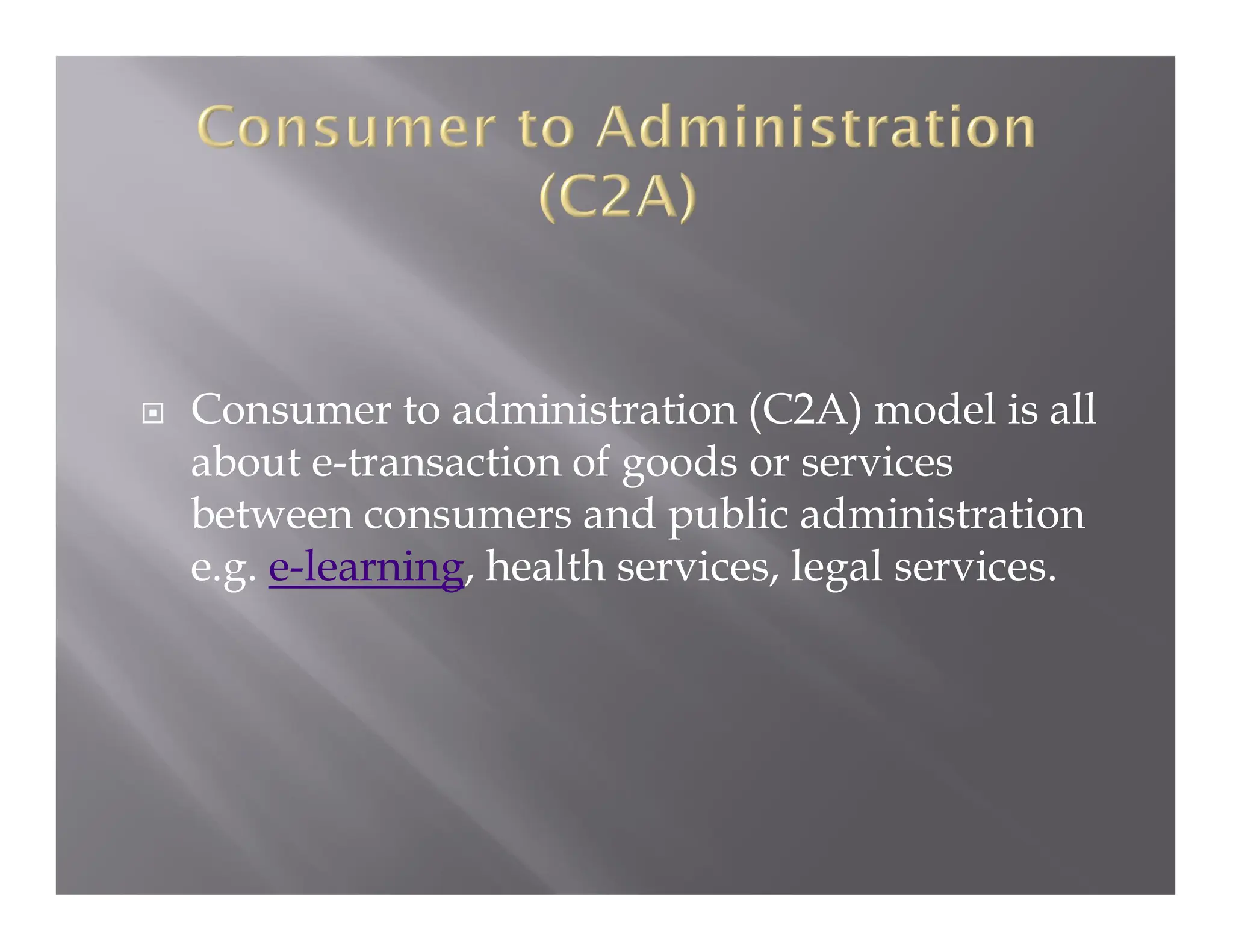 Consumer to Administration (C2A)

Consumer to administration (C2A) model is all about e-transaction of goods or services between consumers and public administration e.g. e-learning, health services, legal services.